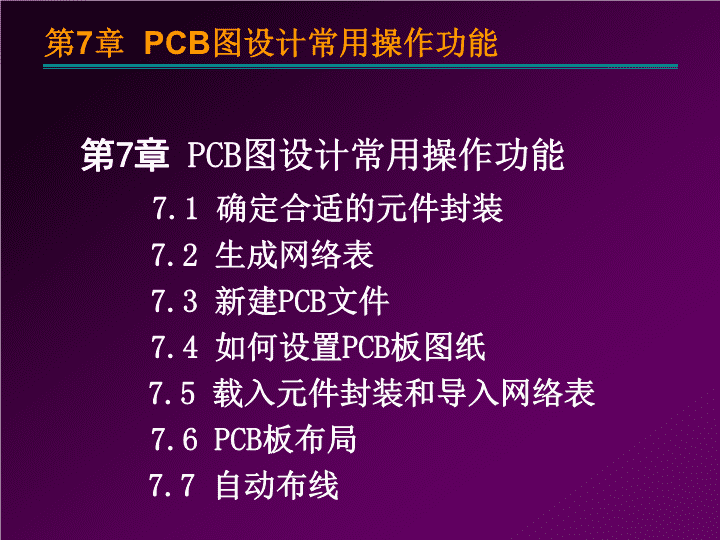 第7章 PCB图设计常用操作功能

第7章 PCB图设计常用操作功能

7.1 确定合适的元件封装

7.2 生成网络表

7.3 新建PCB文件

7.4 如何设置PCB板图纸

7.5 载入元件封装和导入网络表

7.6 PCB板布局

7.7 自动布线